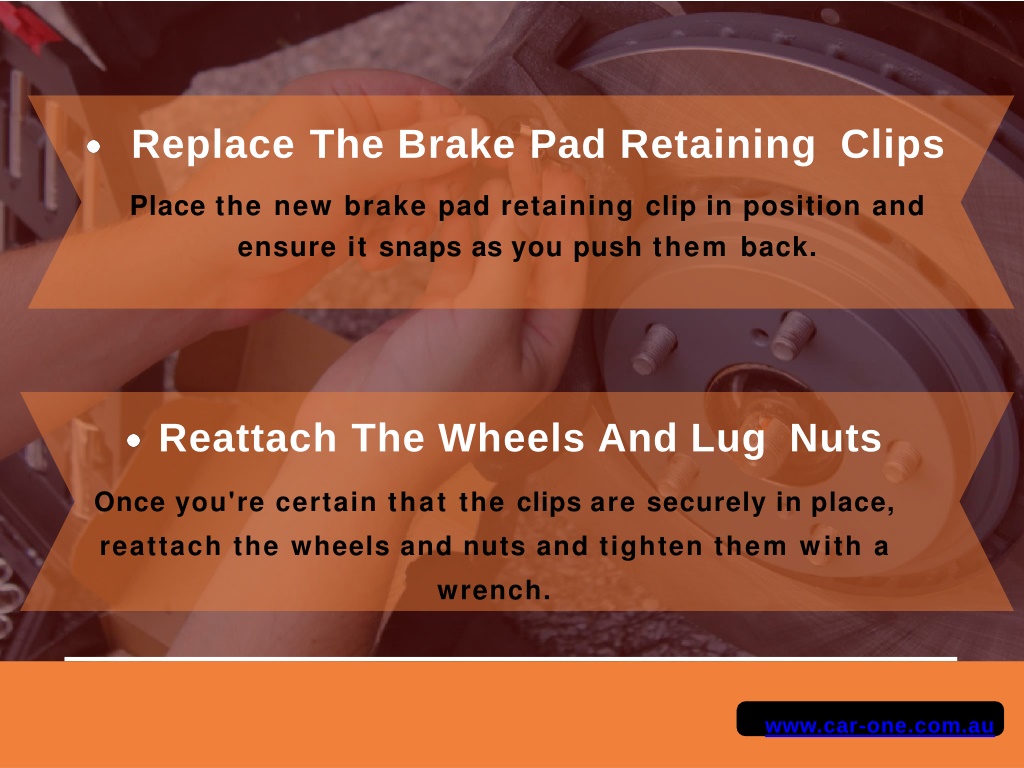 • Replace The Brake Pad Retaining Clips

Place the new brake pad retaining clip in position and ensure it snaps as you push them back.

• Reattach The Wheels And Lug Nuts

Once you're certain that the clips are securely in place, reattach the wheels and nuts and tighten them with a wrench.

www.car-one.com.au